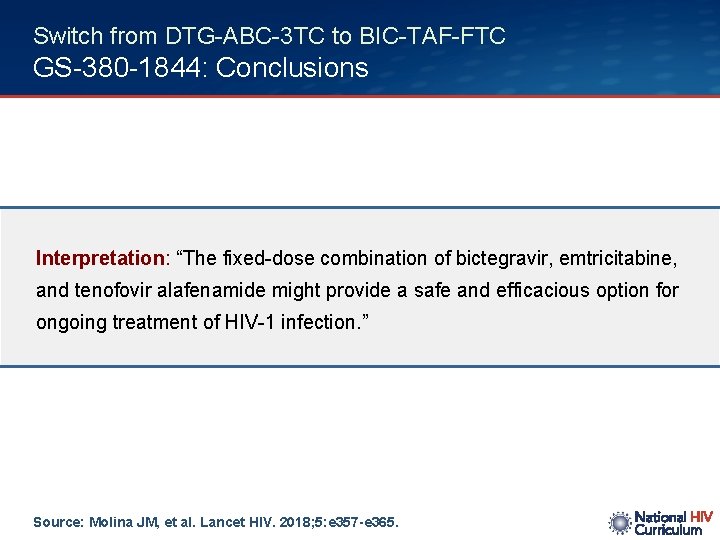 Switch from DTG-ABC-3TC to BIC-TAF-FTC
GS-380-1844: Conclusions

Interpretation: “The fixed-dose combination of bictegravir, emtricitabine, and tenofovir alafenamide might provide a safe and efficacious option for ongoing treatment of HIV-1 infection.”

Source: Molina JM, et al. Lancet HIV. 2018;5:e357-e365.

National HIV Curriculum